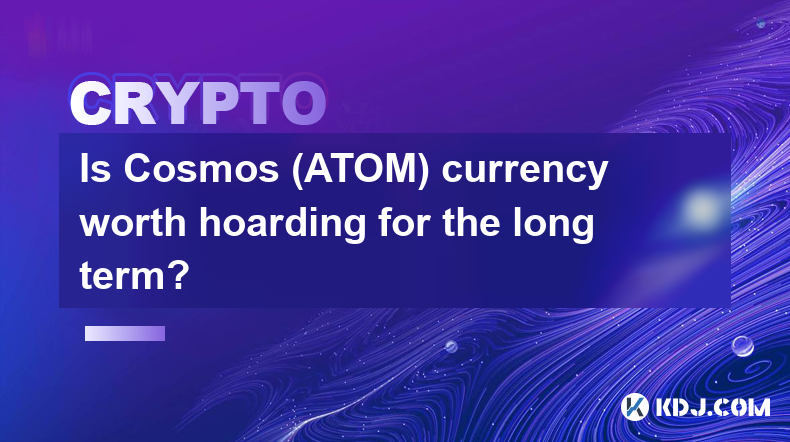 CRYPTO

Is Cosmos (ATOM) currency worth hoarding for the long term?

KDJ.COM